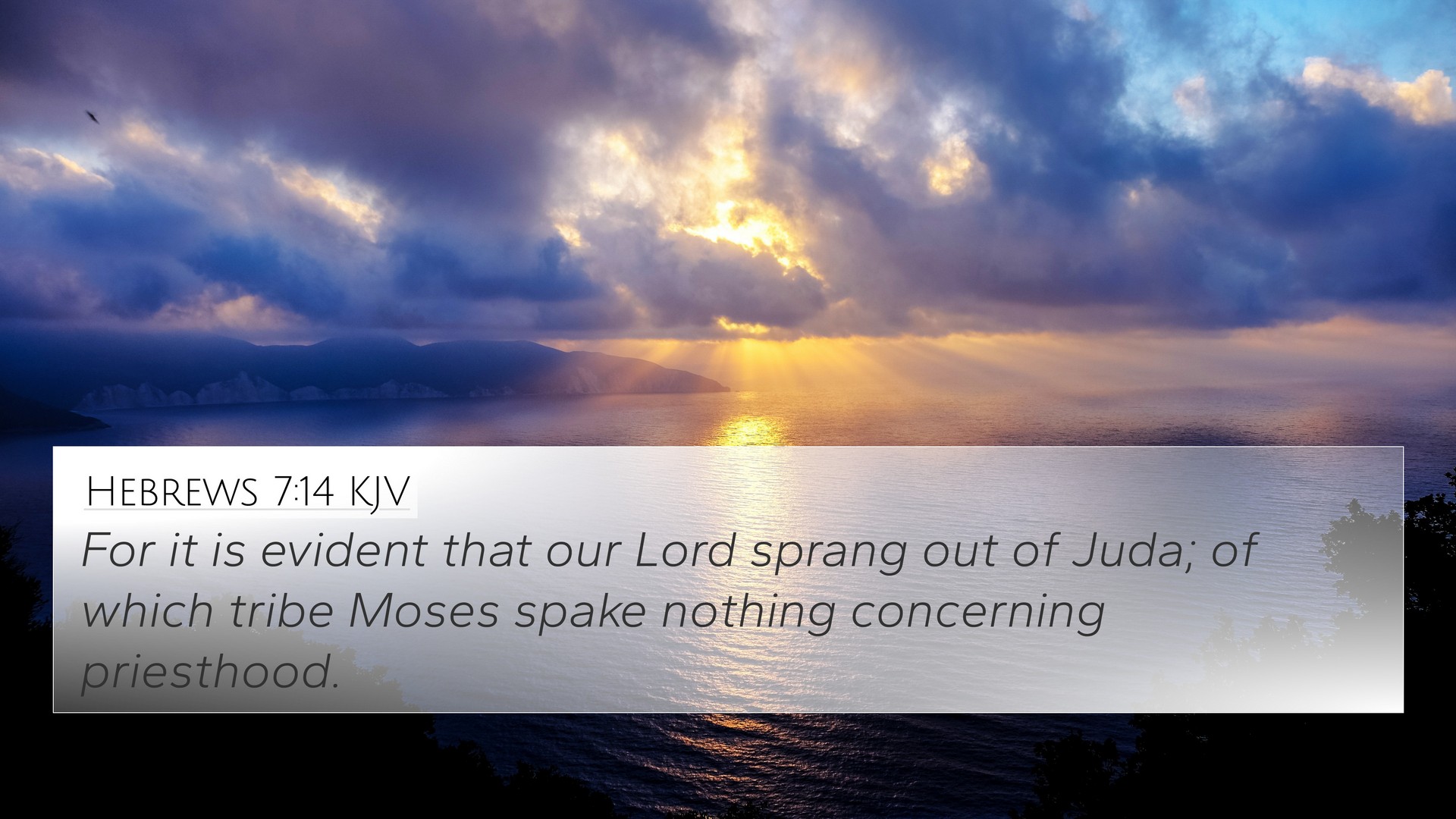 Hebrews 7:14 KJV

For it is evident that our Lord sprang out of Juda; of which tribe Moses spake nothing concerning priesthood.